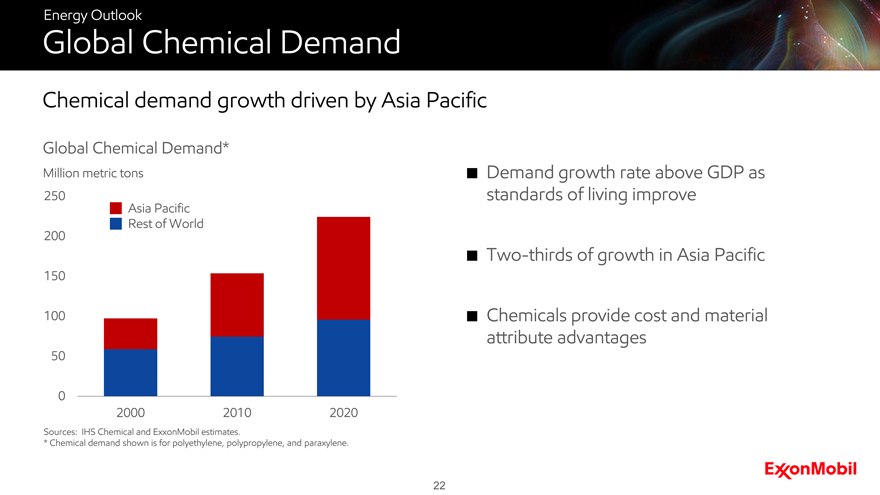 Energy Outlook
Global Chemical Demand

Chemical demand growth driven by Asia Pacific

Global Chemical Demand*

Million metric tons

250
200
150
100
50
0

Asia Pacific
Rest of World

2000
2010
2020

Sources: IHS Chemical and ExxonMobil estimates.
* Chemical demand shown is for polyethylene, polypropylene, and paraxylene.

■ Demand growth rate above GDP as standards of living improve

■ Two-thirds of growth in Asia Pacific

■ Chemicals provide cost and material attribute advantages

ExxonMobil

22